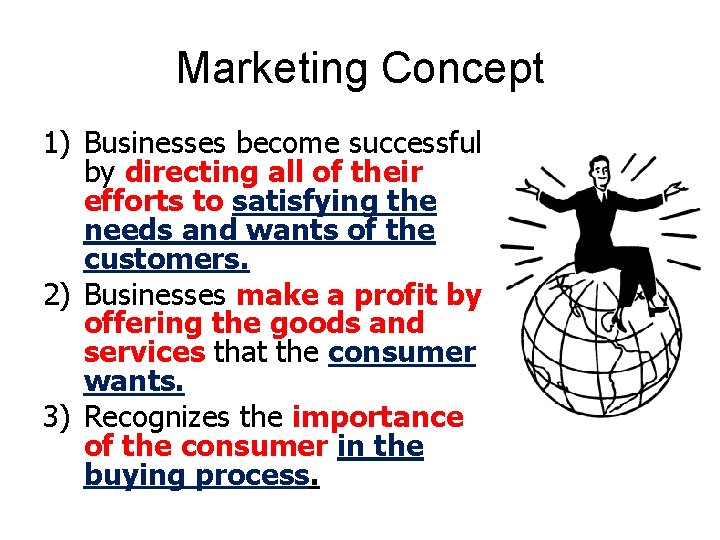 Marketing Concept

1) Businesses become successful by directing all of their efforts to satisfying the needs and wants of the customers.
2) Businesses make a profit by offering the goods and services that the consumer wants.
3) Recognizes the importance of the consumer in the buying process.